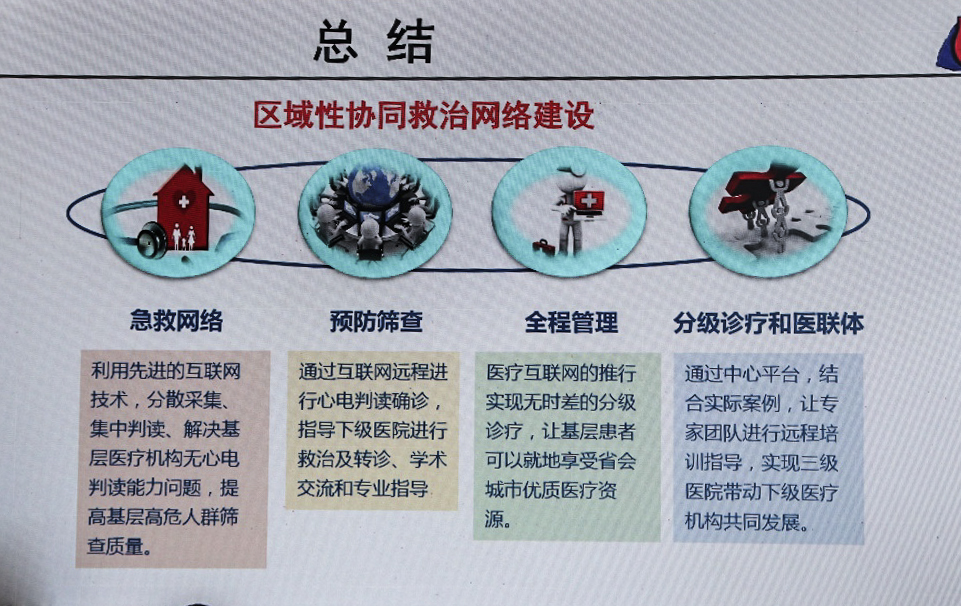 总 结

区域性协同救治网络建设

急救网络

利用先进的互联网技术，分散采集、集中判读、解决基层医疗机构无心电判读能力问题，提高基层高危人群筛查质量。

预防筛查

通过互联网远程进行心电判读确诊，指导下级医院进行救治及转诊、学术交流和专业指导

全程管理

医疗互联网的推行实现无时差的分级诊疗，让基层患者可以就地享受省会城市优质医疗资源。

分级诊疗和医联体

通过中心平台，结合实际案例，让专家团队进行远程培训指导，实现三级医院带动下级医疗机构共同发展。